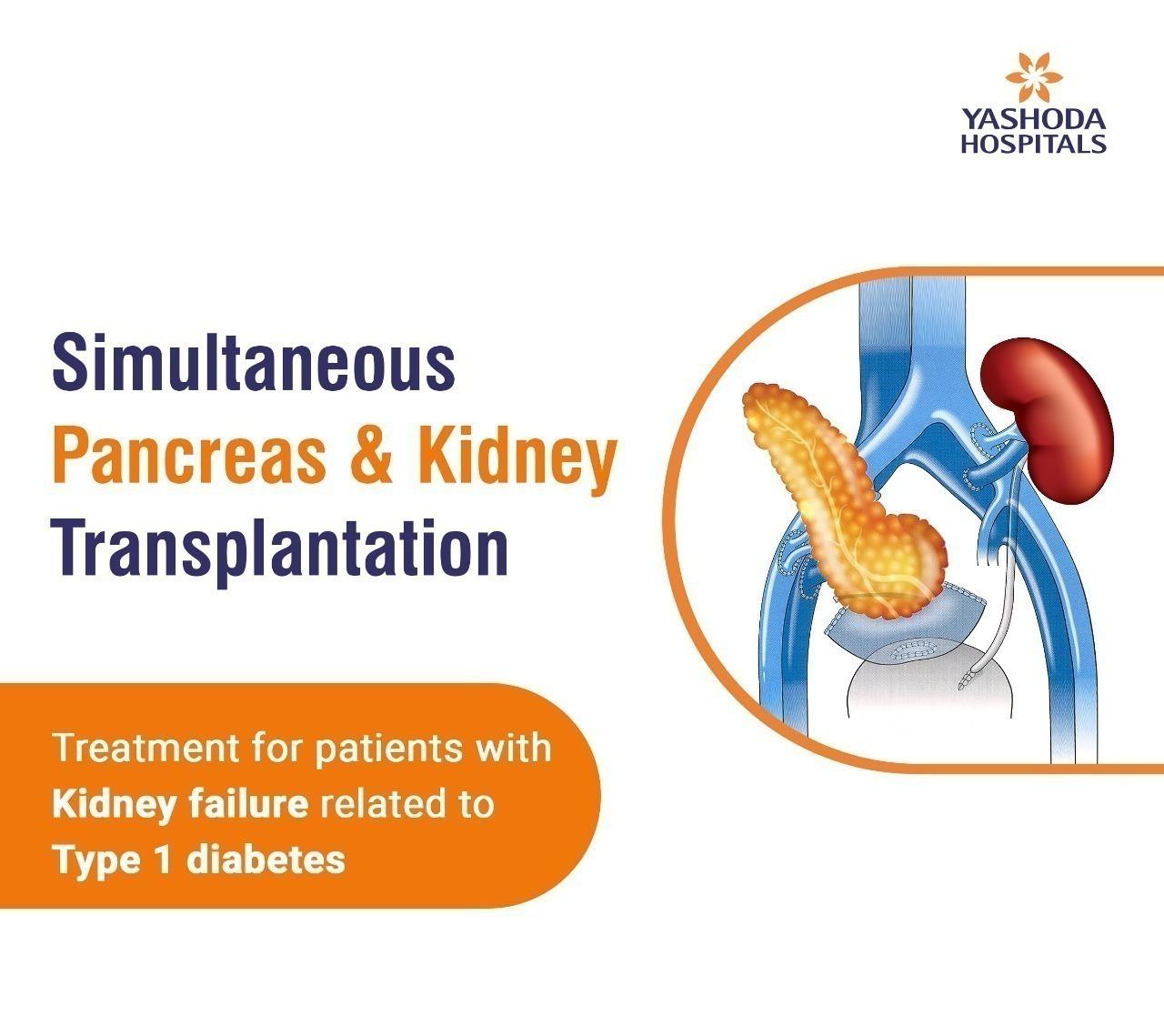 YASHODA
HOSPITALS

Simultaneous
Pancreas & Kidney
Transplantation

Treatment for patients with Kidney failure related to Type 1 diabetes